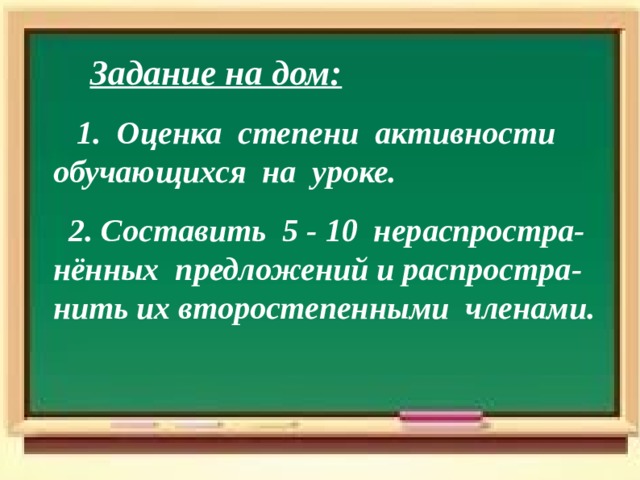 Задание на дом:

1. Оценка степени активности обучающихся на уроке.

2. Составить 5 - 10 нераспространённых предложений и распространить их второстепенными членами.